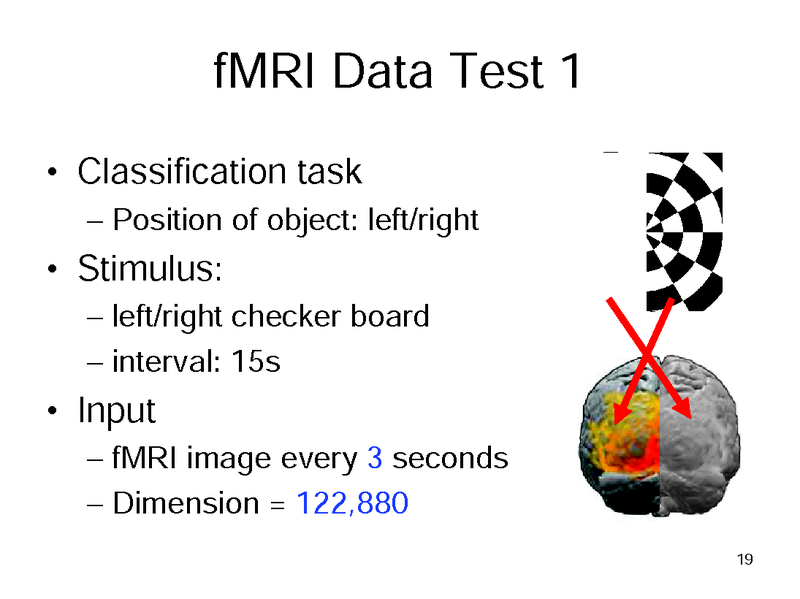 fMRI Data Test 1

• Classification task
  – Position of object: left/right
• Stimulus:
  – left/right checker board
  – interval: 15s
• Input
  – fMRI image every 3 seconds
  – Dimension = 122,880

19